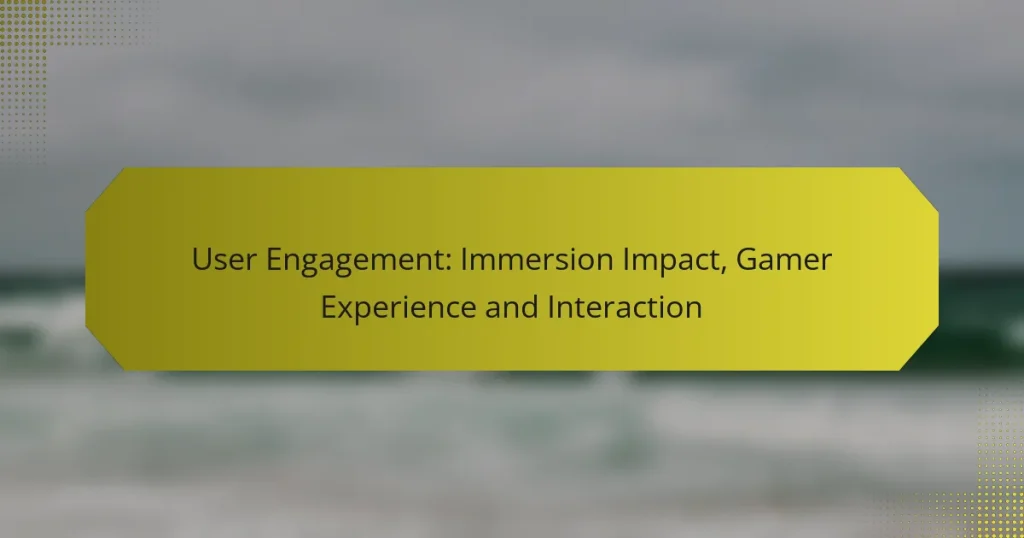 User Engagement: Immersion Impact, Gamer Experience and Interaction